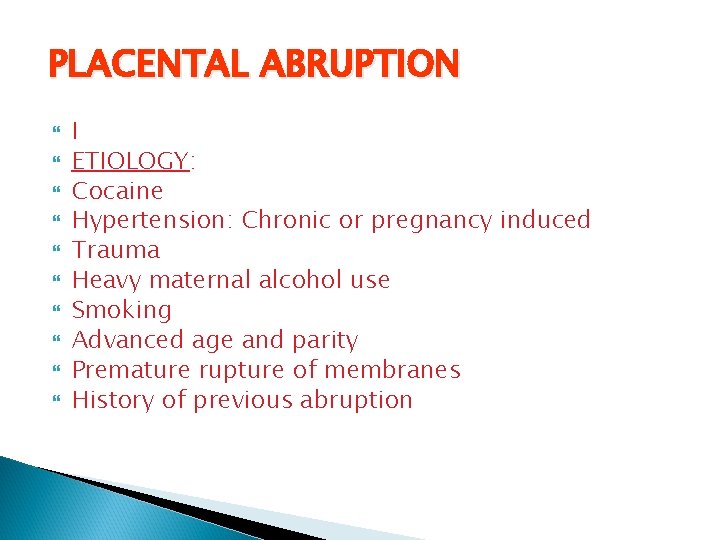 PLACENTAL ABRUPTION

I
ETIOLOGY:
Cocaine
Hypertension: Chronic or pregnancy induced
Trauma
Heavy maternal alcohol use
Smoking
Advanced age and parity
Premature rupture of membranes
History of previous abruption